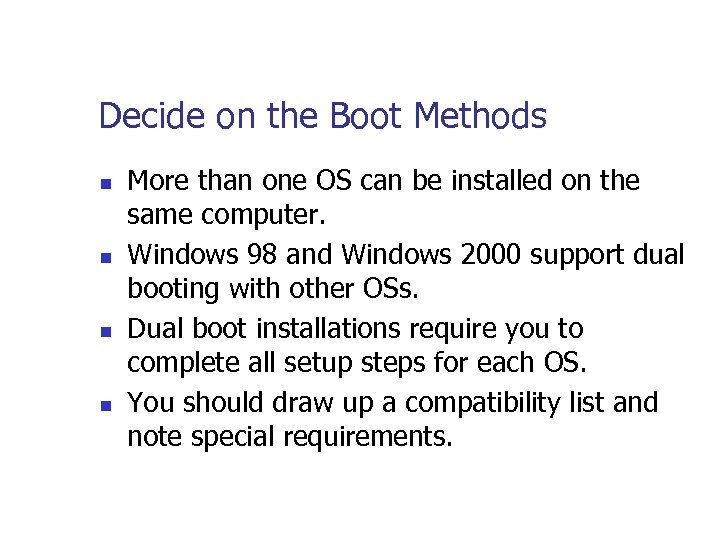 Decide on the Boot Methods

- More than one OS can be installed on the same computer.
- Windows 98 and Windows 2000 support dual booting with other OSs.
- Dual boot installations require you to complete all setup steps for each OS.
- You should draw up a compatibility list and note special requirements.